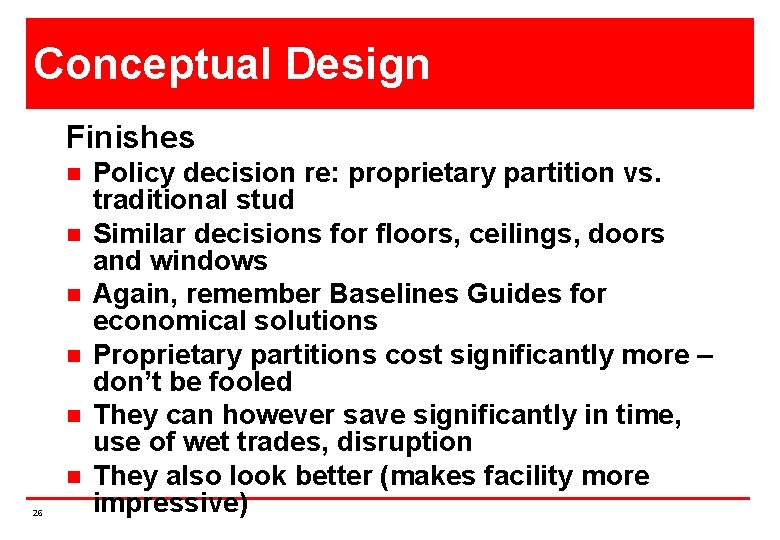 Conceptual Design

Finishes

- Policy decision re: proprietary partition vs. traditional stud
- Similar decisions for floors, ceilings, doors and windows
- Again, remember Baselines Guides for economical solutions
- Proprietary partitions cost significantly more – don't be fooled
- They can however save significantly in time, use of wet trades, disruption
- They also look better (makes facility more impressive)

26